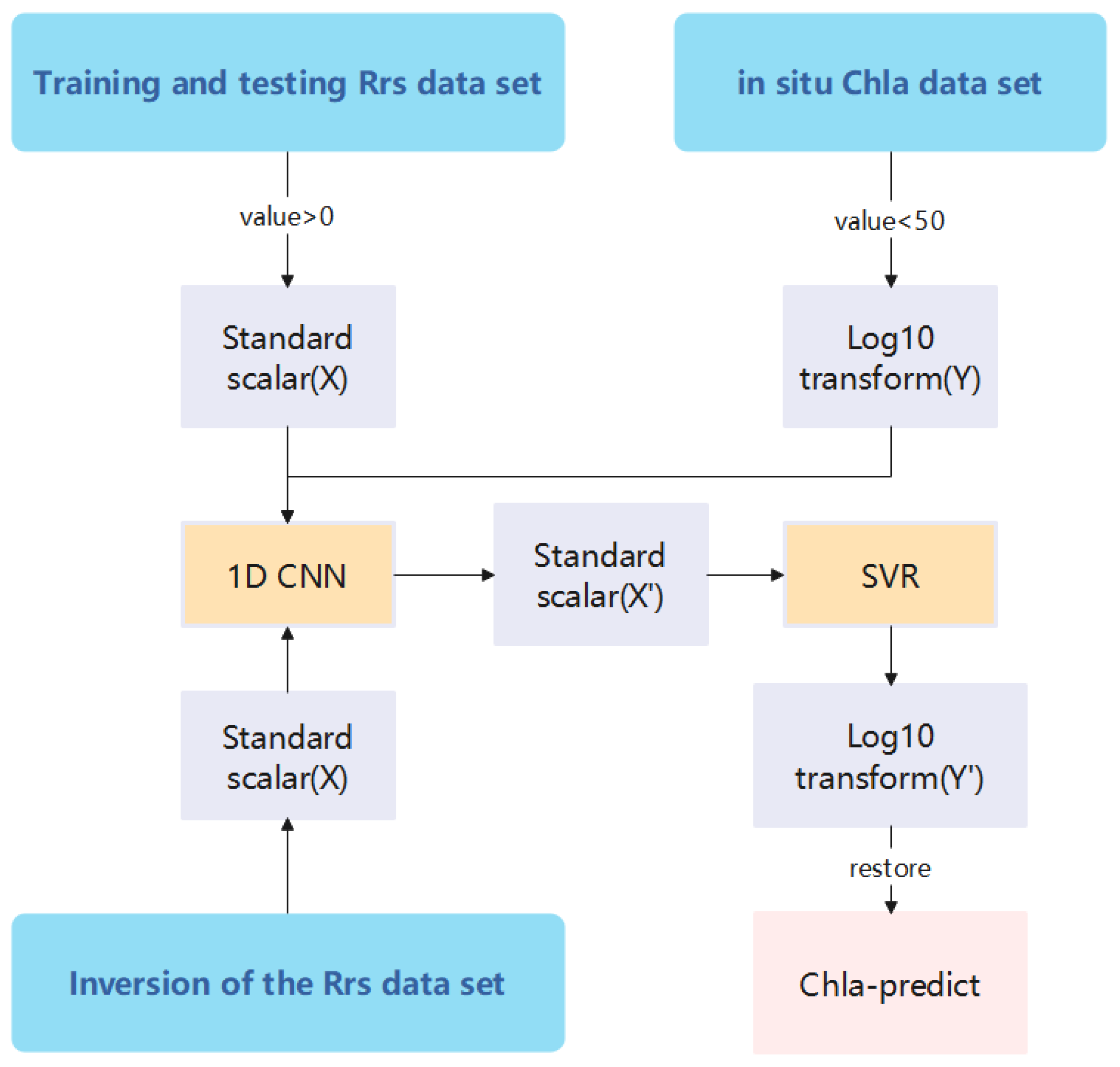 Training and testing Rrs data set

in situ Chla data set

value>0

value<50

Standard scalar(X)

Log10 transform(Y)

1D CNN

Standard scalar(X')

SVR

Standard scalar(X)

Log10 transform(Y')

restore

Inversion of the Rrs data set

Chla-predict